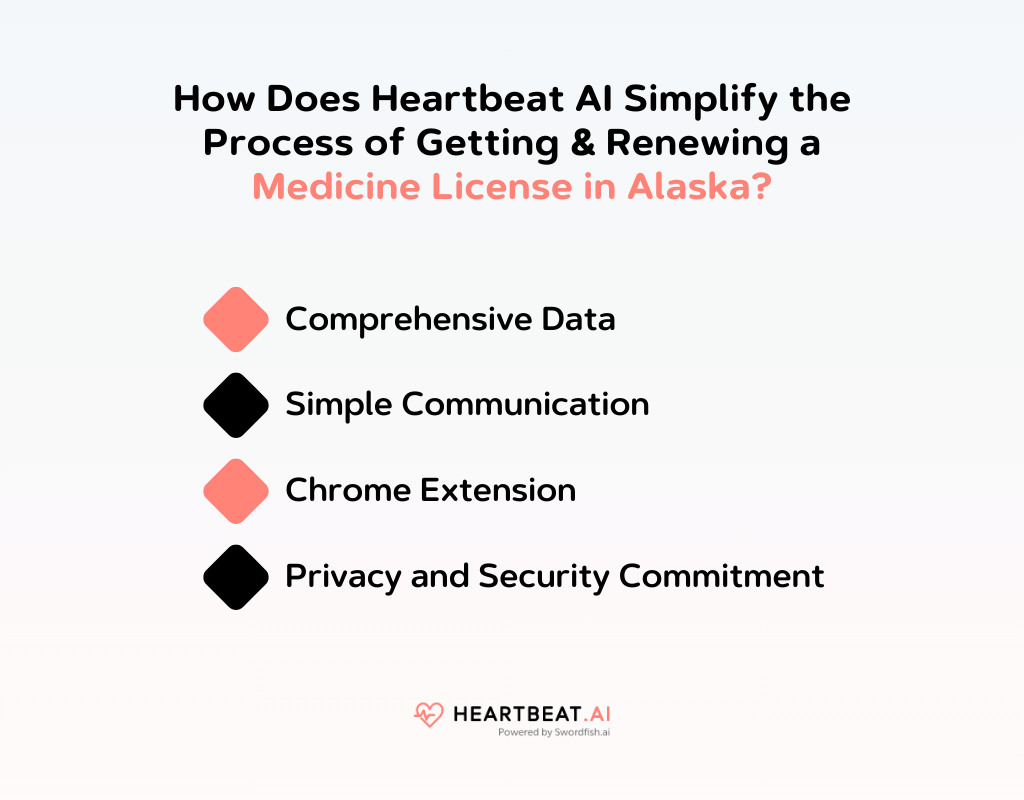 How Does Heartbeat AI Simplify the Process of Getting & Renewing a Medicine License in Alaska?

Comprehensive Data

Simple Communication

Chrome Extension

Privacy and Security Commitment

HEARTBEAT.AI
Powered by Swordfish.ai